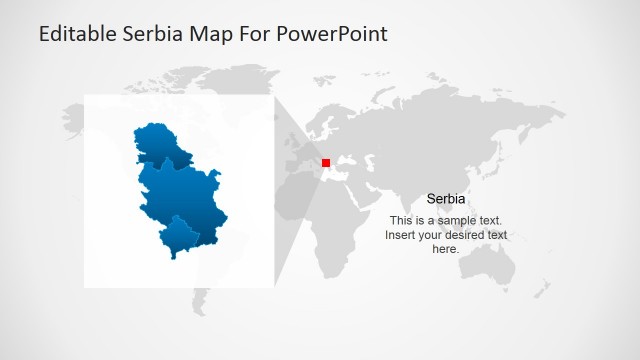 Editable Serbia Map For PowerPoint

Serbia

This is a sample text. Insert your desired text here.